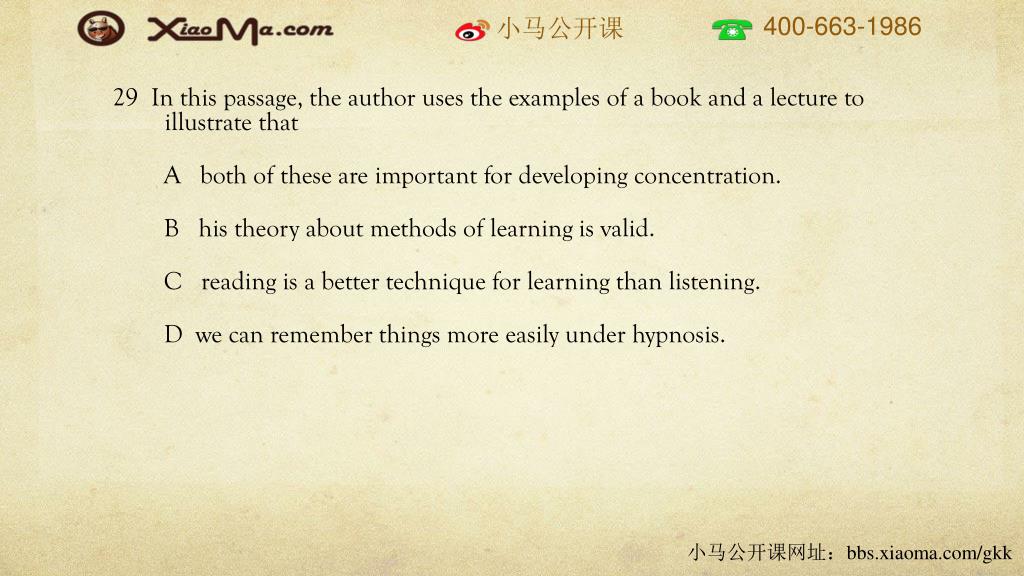 XiaoMa.com

小马公开课

400-663-1986

29 In this passage, the author uses the examples of a book and a lecture to illustrate that

A both of these are important for developing concentration.

B his theory about methods of learning is valid.

C reading is a better technique for learning than listening.

D we can remember things more easily under hypnosis.

小马公开课网址：bbs.xiaoma.com/gkk